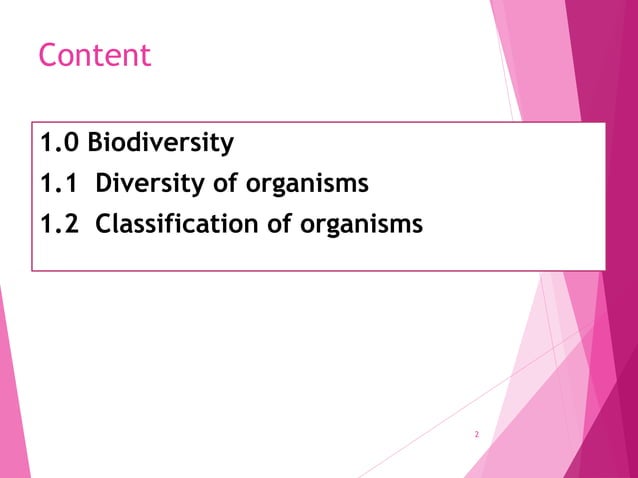 Content

1.0 Biodiversity
1.1 Diversity of organisms
1.2 Classification of organisms

2